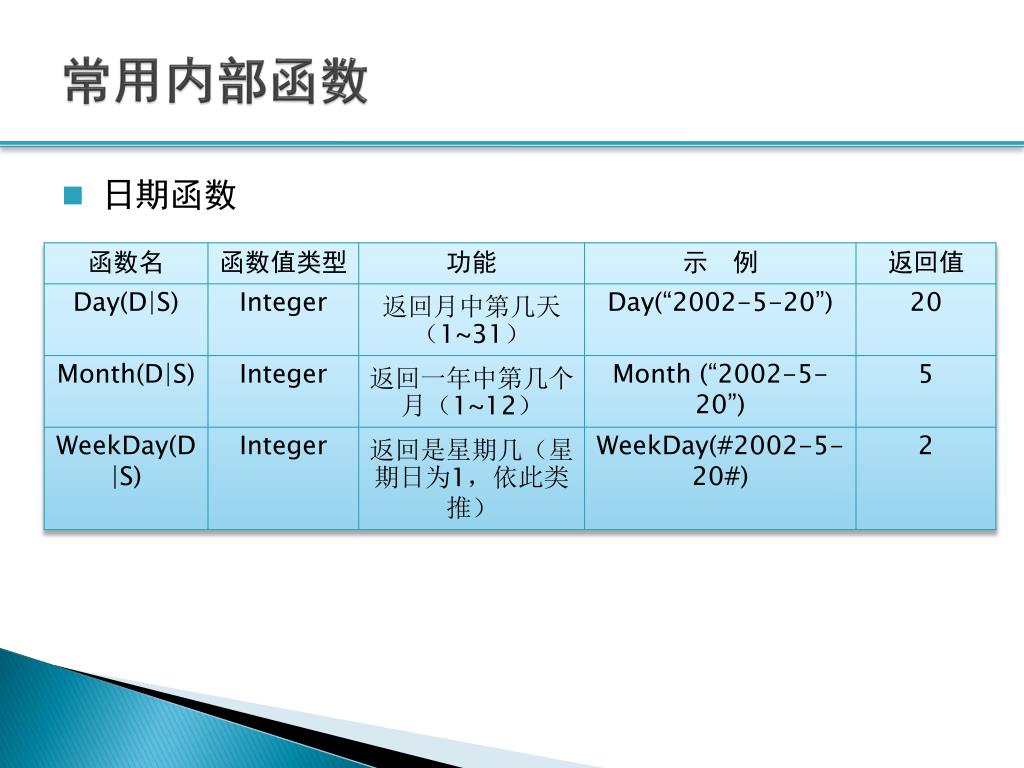 常用内部函数

日期函数

| 函数名 | 函数值类型 | 功能 | 示　例 | 返回值 |
|---|---|---|---|---|
| Day(D\|S) | Integer | 返回月中第几天（1~31） | Day(“2002-5-20”) | 20 |
| Month(D\|S) | Integer | 返回一年中第几个月（1~12） | Month (“2002-5-20”) | 5 |
| WeekDay(D\|S) | Integer | 返回是星期几（星期日为1，依此类推） | WeekDay(#2002-5-20#) | 2 |